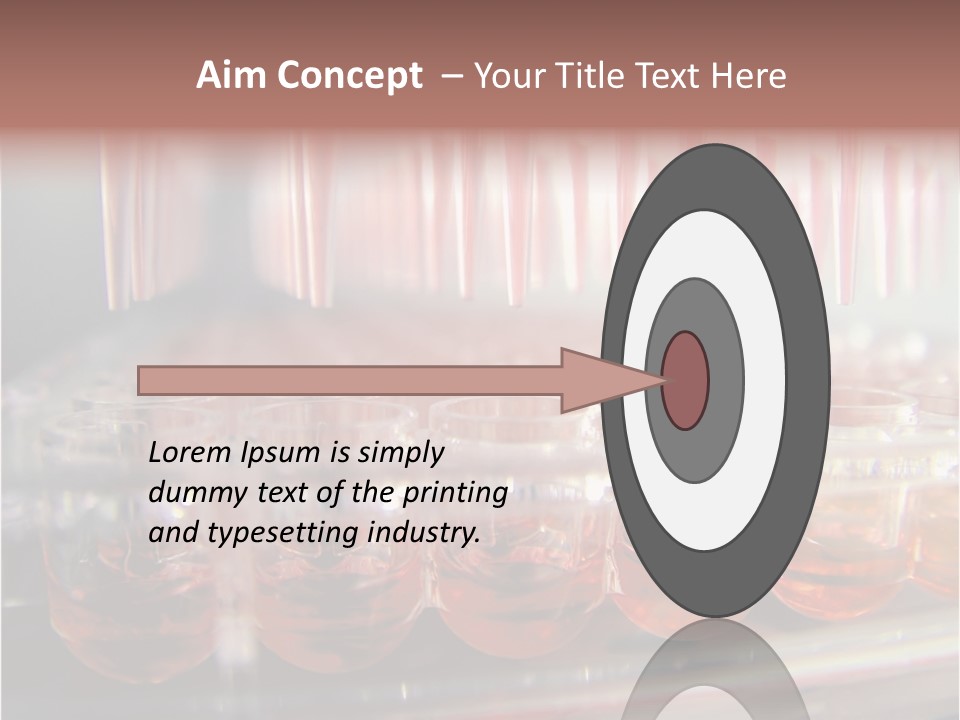 Aim Concept – Your Title Text Here

Lorem Ipsum is simply dummy text of the printing and typesetting industry.